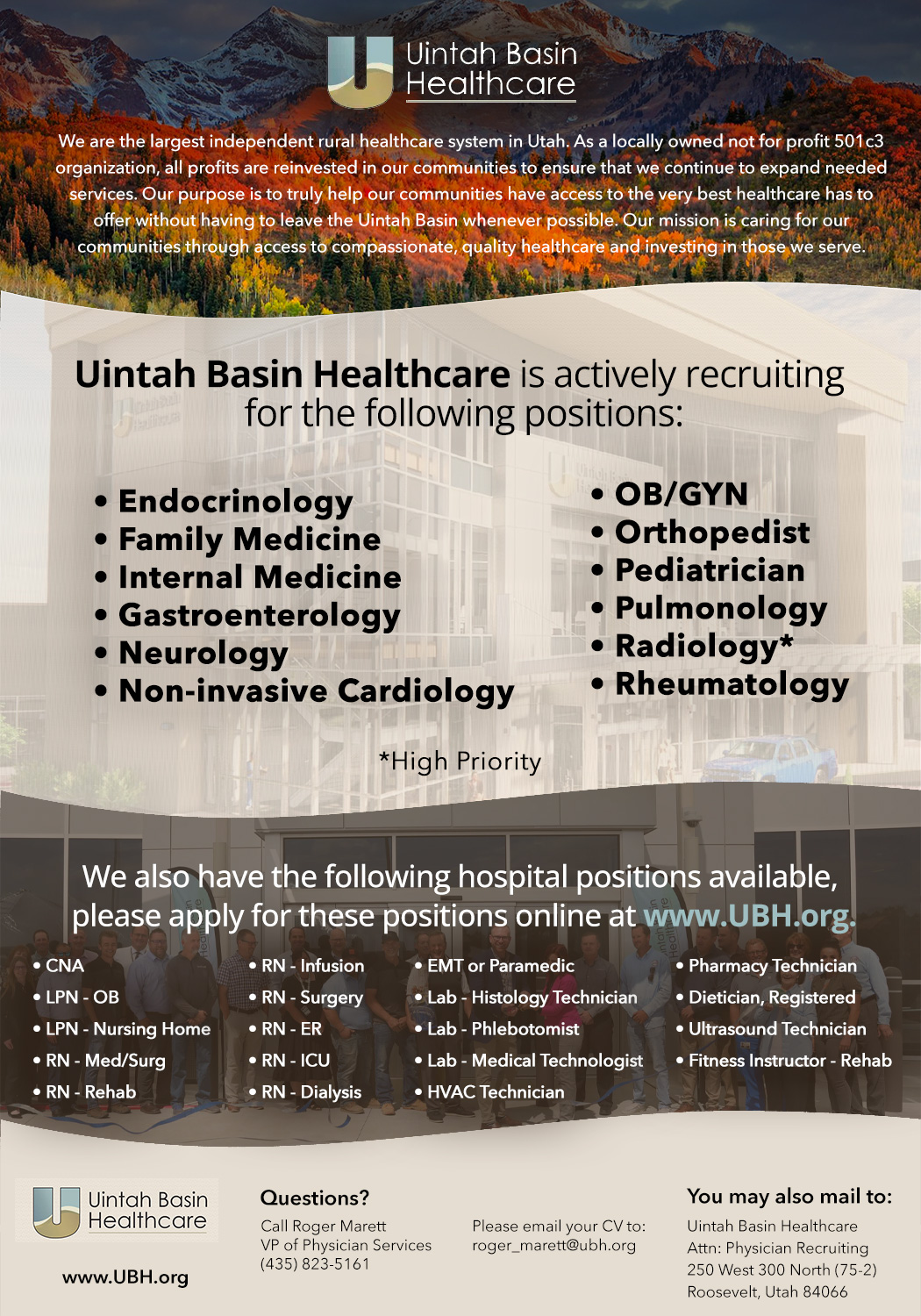 Uintah Basin Healthcare

We are the largest independent rural healthcare system in Utah. As a locally owned not for profit 501c3 organization, all profits are reinvested in our communities to ensure that we continue to expand needed services. Our purpose is to truly help our communities have access to the very best healthcare has to offer without having to leave the Uintah Basin whenever possible. Our mission is caring for our communities through access to compassionate, quality healthcare and investing in those we serve.

Uintah Basin Healthcare is actively recruiting for the following positions:

• Endocrinology
• Family Medicine
• Internal Medicine
• Gastroenterology
• Neurology
• Non-invasive Cardiology

• OB/GYN
• Orthopedist
• Pediatrician
• Pulmonology
• Radiology*
• Rheumatology

*High Priority

We also have the following hospital positions available, please apply for these positions online at www.UBH.org.

• CNA
• LPN - OB
• LPN - Nursing Home
• RN - Med/Surg
• RN - Rehab

• RN - Infusion
• RN - Surgery
• RN - ER
• RN - ICU
• RN - Dialysis

• EMT or Paramedic
• Lab - Histology Technician
• Lab - Phlebotomist
• Lab - Medical Technologist
• HVAC Technician

• Pharmacy Technician
• Dietician, Registered
• Ultrasound Technician
• Fitness Instructor - Rehab

Uintah Basin Healthcare

www.UBH.org

Questions?
Call Roger Marett
VP of Physician Services
(435) 823-5161

Please email your CV to:
roger_marett@ubh.org

You may also mail to:
Uintah Basin Healthcare
Attn: Physician Recruiting
250 West 300 North (75-2)
Roosevelt, Utah 84066